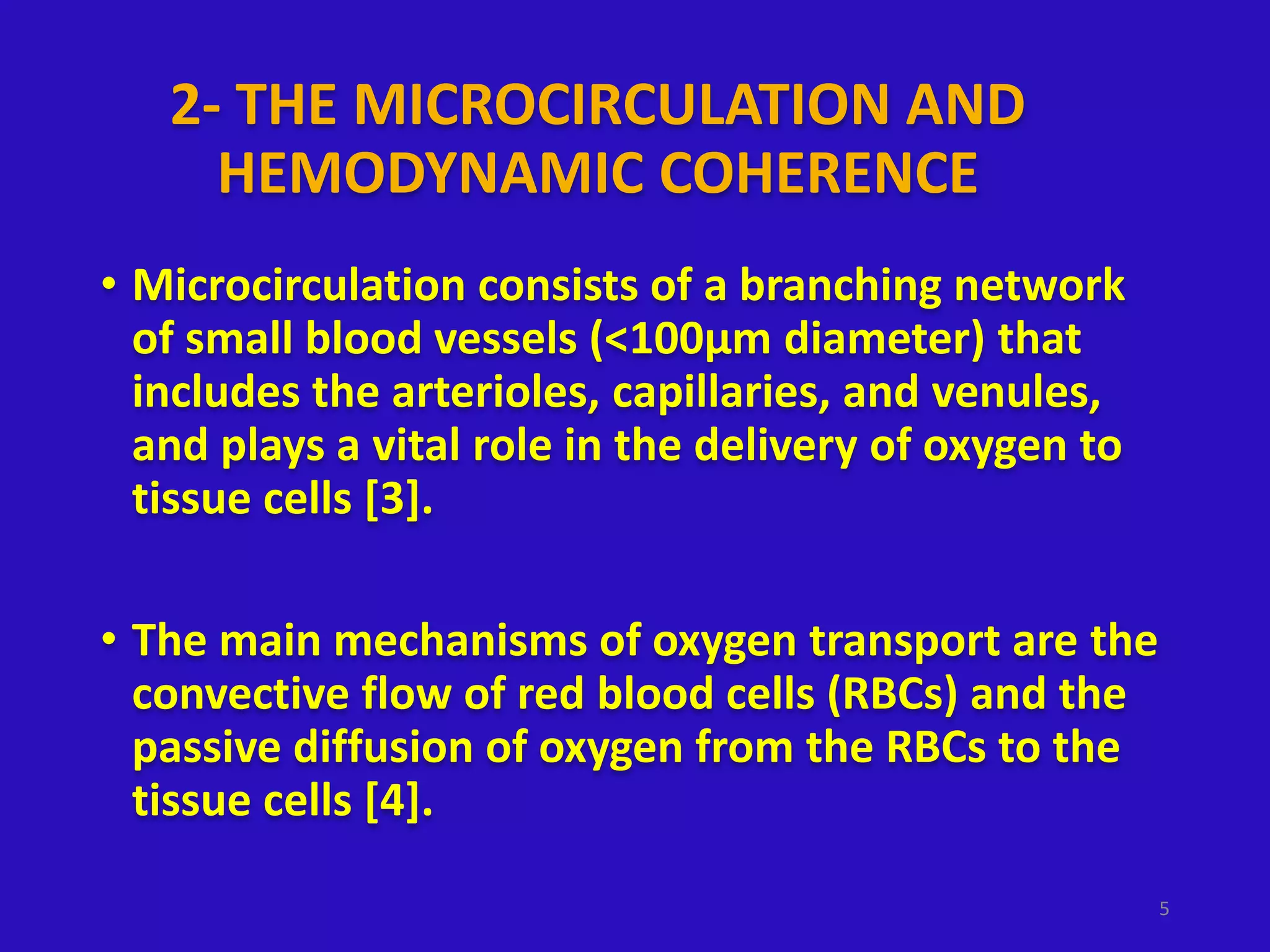 2- THE MICROCIRCULATION AND HEMODYNAMIC COHERENCE

• Microcirculation consists of a branching network of small blood vessels (<100µm diameter) that includes the arterioles, capillaries, and venules, and plays a vital role in the delivery of oxygen to tissue cells [3].

• The main mechanisms of oxygen transport are the convective flow of red blood cells (RBCs) and the passive diffusion of oxygen from the RBCs to the tissue cells [4].

5